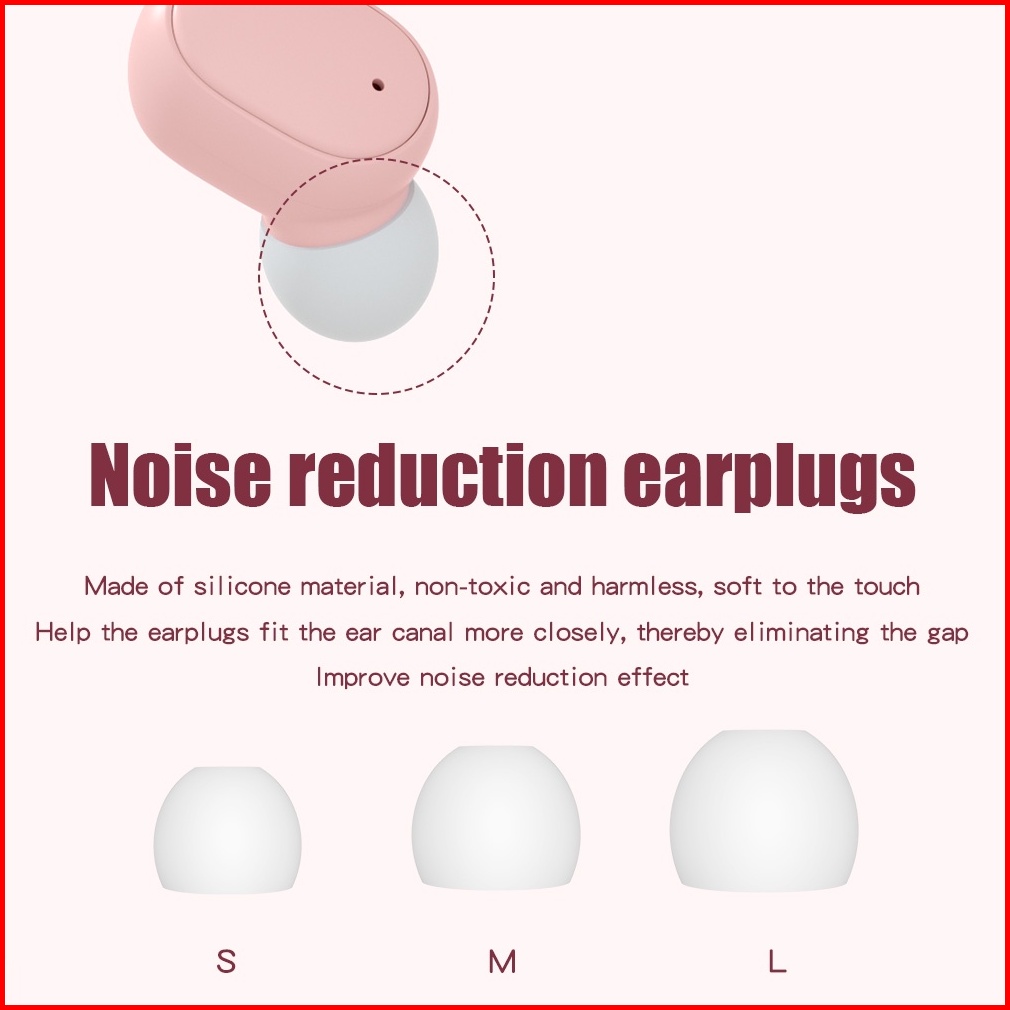 Noise reduction earplugs

Made of silicone material, non-toxic and harmless, soft to the touch
Help the earplugs fit the ear canal more closely, thereby eliminating the gap
Improve noise reduction effect

S
M
L